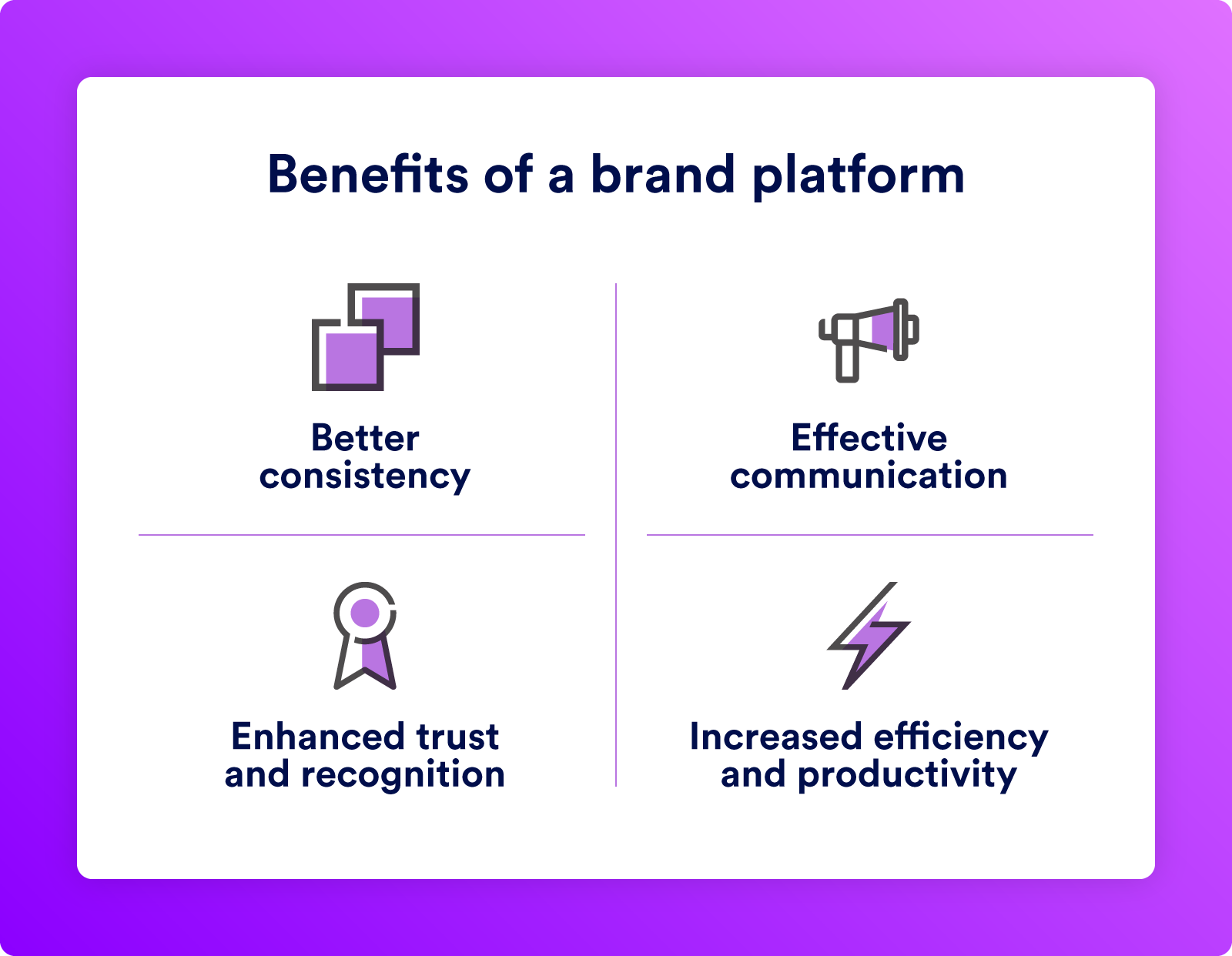 Benefits of a brand platform

Better consistency

Effective communication

Enhanced trust and recognition

Increased efficiency and productivity